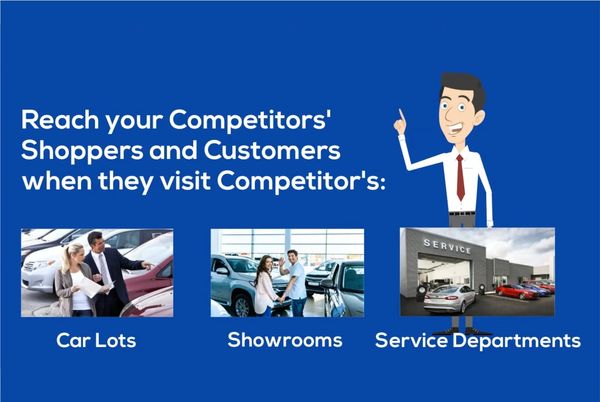 Reach your Competitors' Shoppers and Customers when they visit Competitor's:

SERVICE

Car Lots

Showrooms

Service Departments